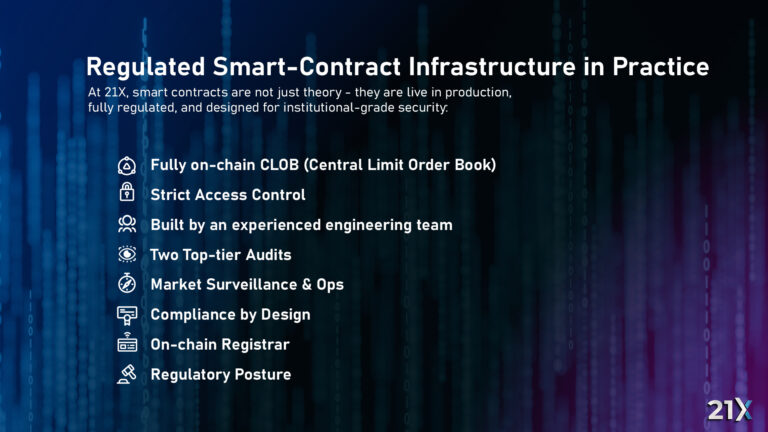 Regulated Smart-Contract Infrastructure in Practice

At 21X, smart contracts are not just theory - they are live in production, fully regulated, and designed for institutional-grade security:

Fully on-chain CLOB (Central Limit Order Book)

Strict Access Control

Built by an experienced engineering team

Two Top-tier Audits

Market Surveillance & Ops

Compliance by Design

On-chain Registrar

Regulatory Posture

21X